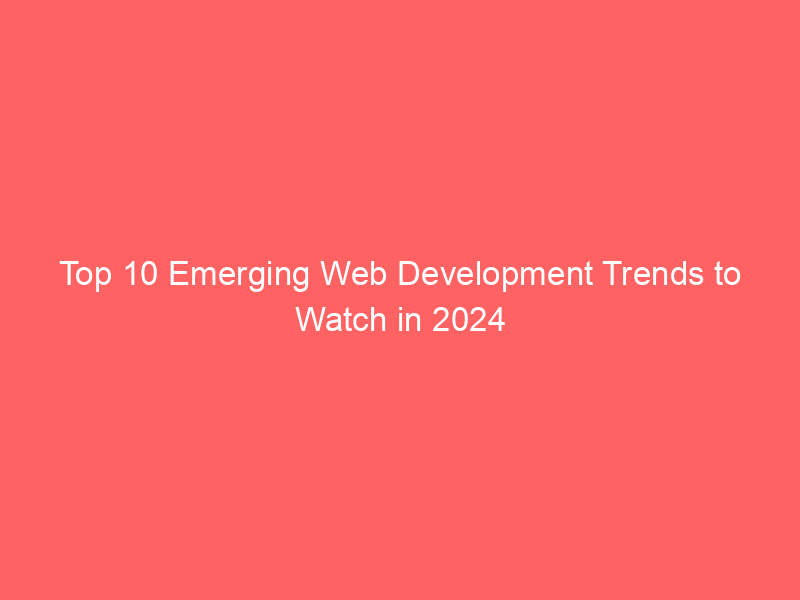 Top 10 Emerging Web Development Trends to Watch in 2024